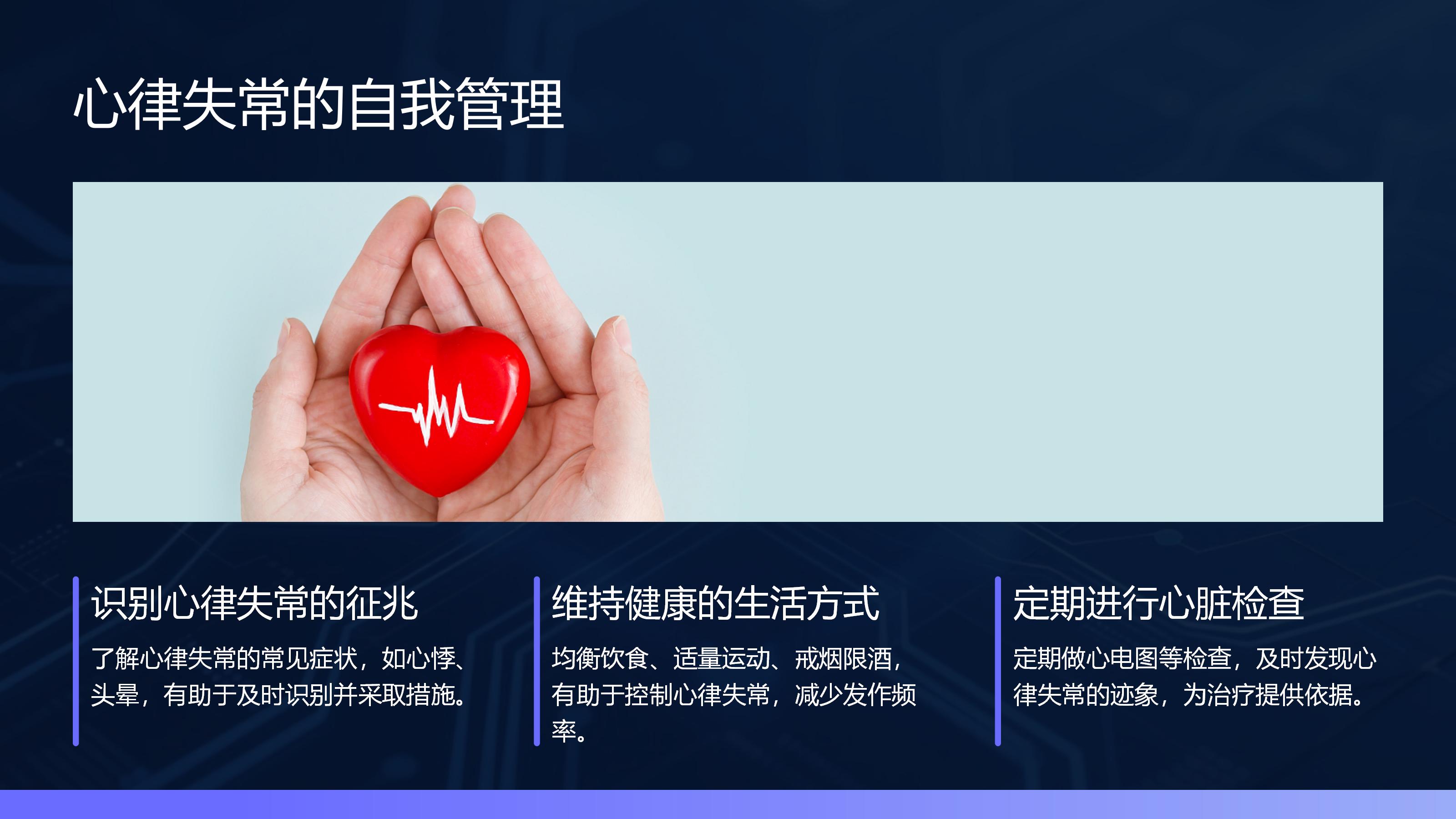 心律失常的自我管理

识别心律失常的征兆

了解心律失常的常见症状，如心悸、头晕，有助于及时识别并采取措施。

维持健康的生活方式

均衡饮食、适量运动、戒烟限酒，有助于控制心律失常，减少发作频率。

定期进行心脏检查

定期做心电图等检查，及时发现心律失常的迹象，为治疗提供依据。